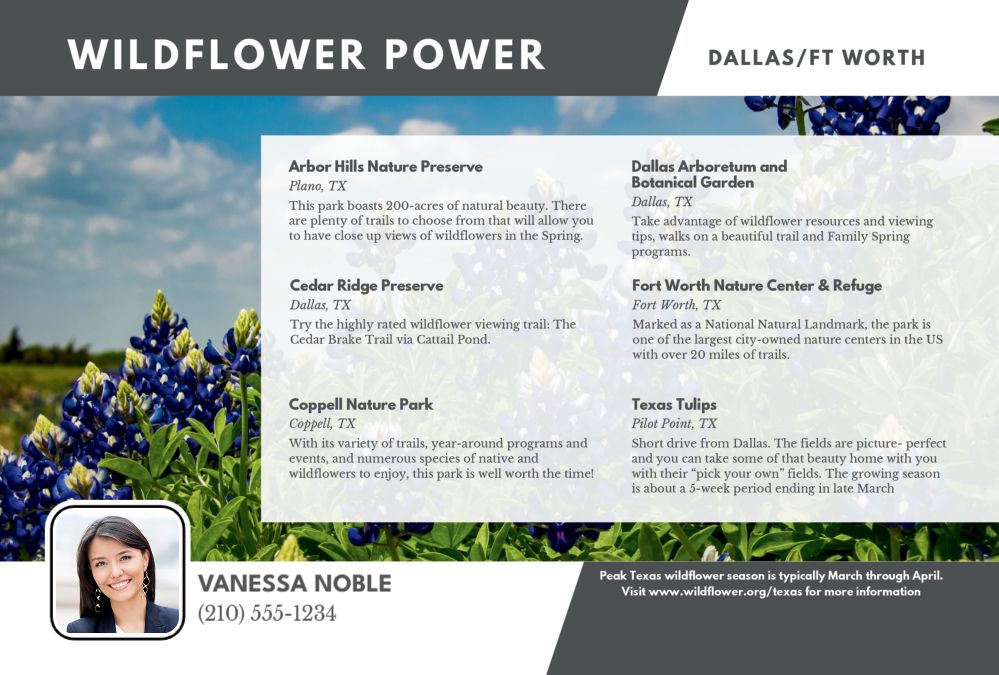 WILDFLOWER POWER

DALLAS/FT WORTH

Arbor Hills Nature Preserve
Plano, TX
This park boasts 200-acres of natural beauty. There are plenty of trails to choose from that will allow you to have close up views of wildflowers in the Spring.

Cedar Ridge Preserve
Dallas, TX
Try the highly rated wildflower viewing trail: The Cedar Brake Trail via Cattail Pond.

Coppell Nature Park
Coppell, TX
With its variety of trails, year-around programs and events, and numerous species of native and wildflowers to enjoy, this park is well worth the time!

Dallas Arboretum and Botanical Garden
Dallas, TX
Take advantage of wildflower resources and viewing tips, walks on a beautiful trail and Family Spring programs.

Fort Worth Nature Center & Refuge
Fort Worth, TX
Marked as a National Natural Landmark, the park is one of the largest city-owned nature centers in the US with over 20 miles of trails.

Texas Tulips
Pilot Point, TX
Short drive from Dallas. The fields are picture- perfect and you can take some of that beauty home with you with their "pick your own" fields. The growing season is about a 5-week period ending in late March

VANESSA NOBLE
(210) 555-1234

Peak Texas wildflower season is typically March through April. Visit www.wildflower.org/texas for more information